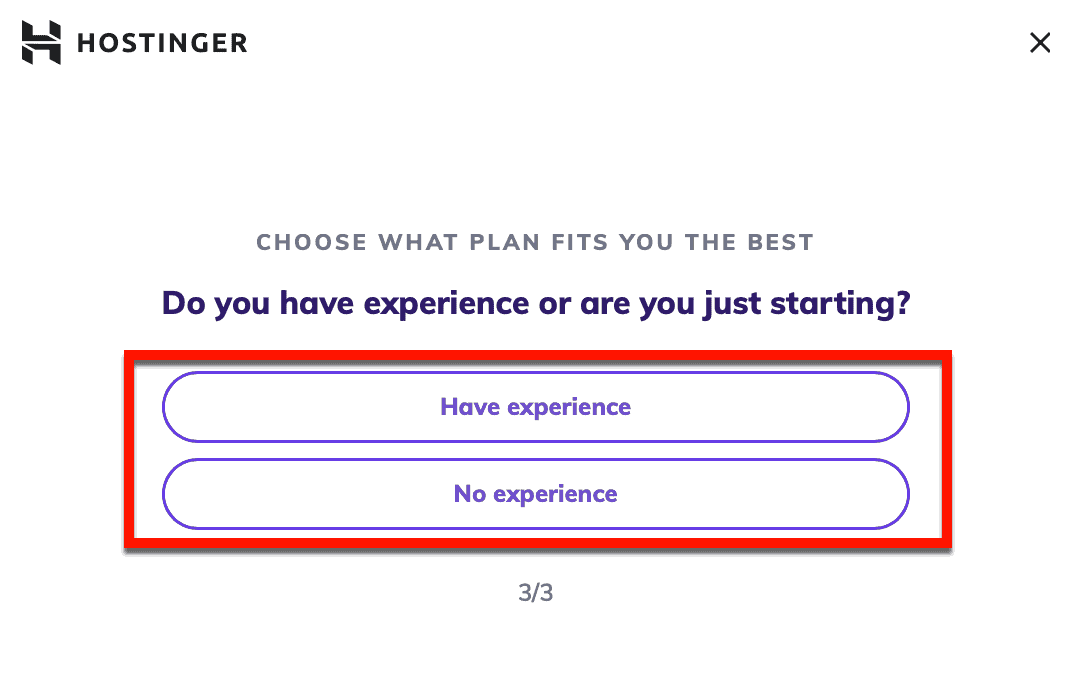 HOSTINGER

×

CHOOSE WHAT PLAN FITS YOU THE BEST

Do you have experience or are you just starting?

Have experience

No experience

3/3